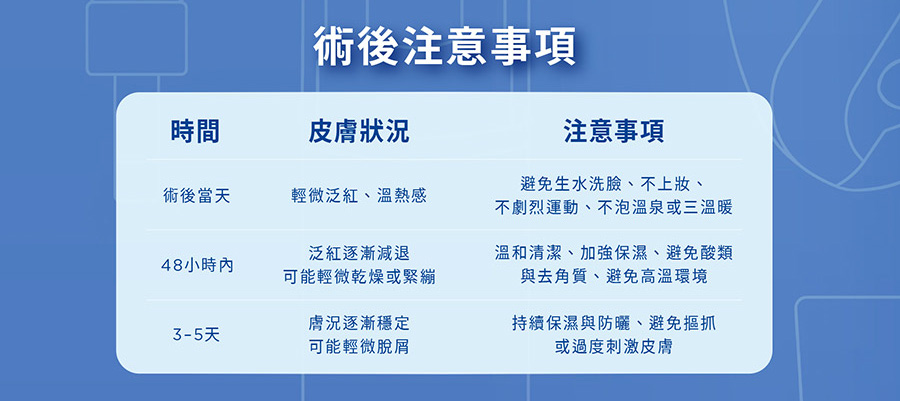 術後注意事項

| 時間 | 皮膚狀況 | 注意事項 |
|---|---|---|
| 術後當天 | 輕微泛紅、溫熱感 | 避免生水洗臉、不上妝、不劇烈運動、不泡溫泉或三溫暖 |
| 48小時內 | 泛紅逐漸減退 可能輕微乾燥或緊繃 | 溫和清潔、加強保濕、避免酸類與去角質、避免高溫環境 |
| 3-5天 | 膚況逐漸穩定 可能輕微脫屑 | 持續保濕與防曬、避免摳抓或過度刺激皮膚 |